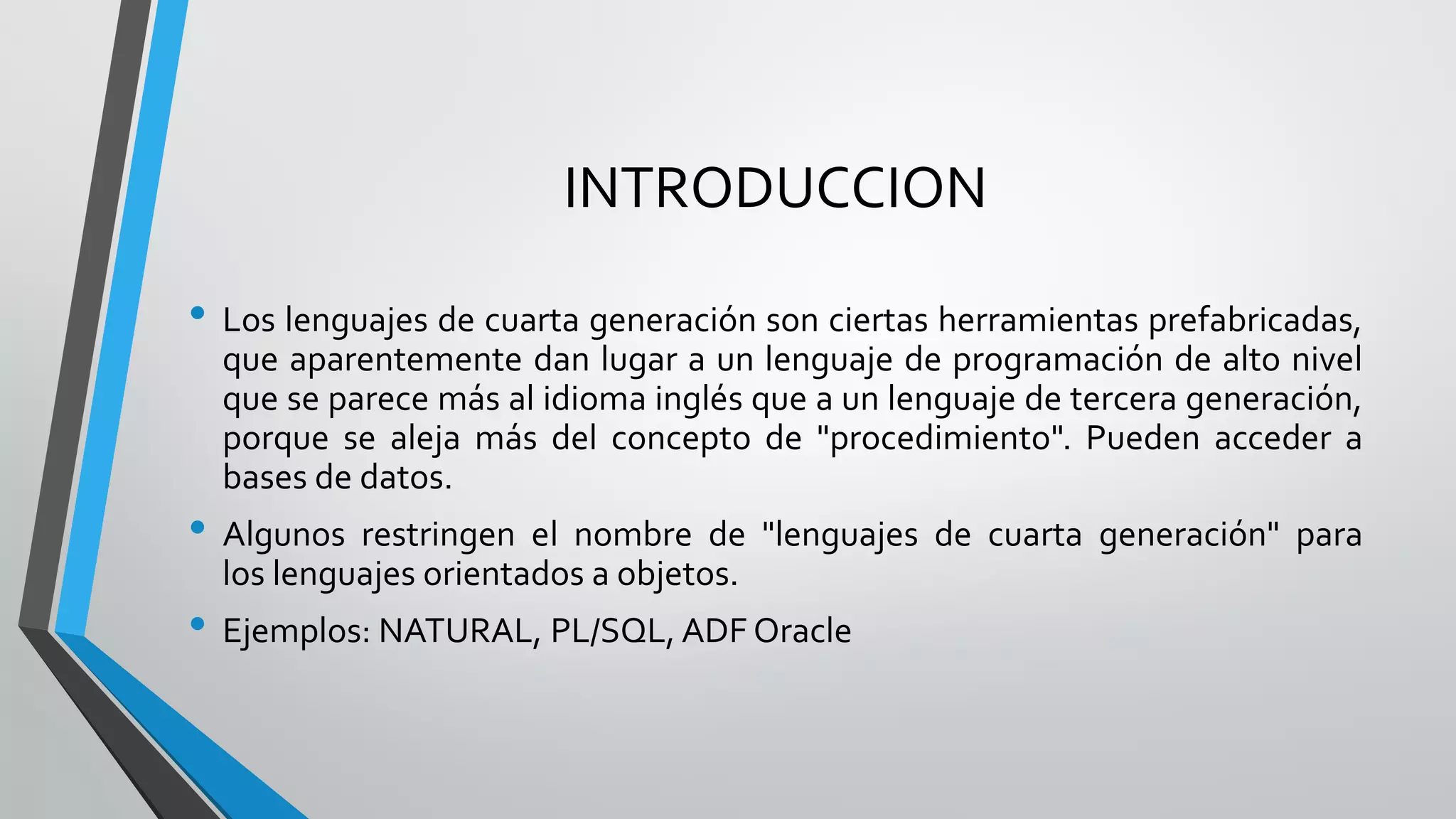 INTRODUCCION

• Los lenguajes de cuarta generación son ciertas herramientas prefabricadas, que aparentemente dan lugar a un lenguaje de programación de alto nivel que se parece más al idioma inglés que a un lenguaje de tercera generación, porque se aleja más del concepto de "procedimiento". Pueden acceder a bases de datos.

• Algunos restringen el nombre de "lenguajes de cuarta generación" para los lenguajes orientados a objetos.

• Ejemplos: NATURAL, PL/SQL, ADF Oracle